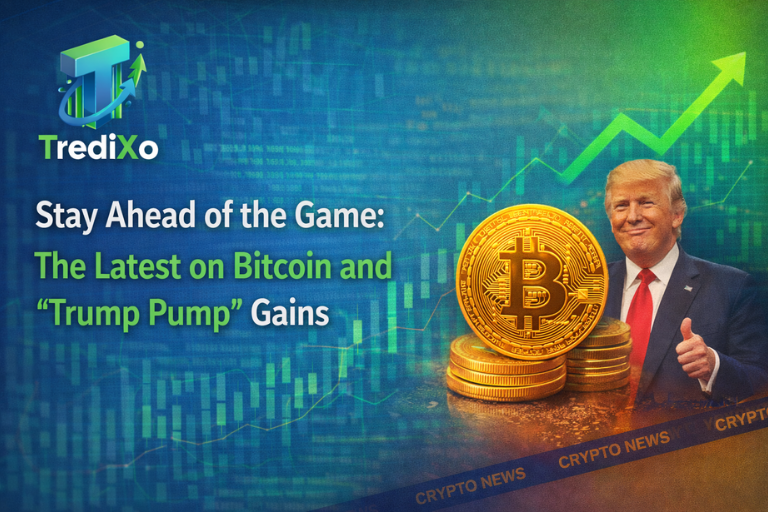 TrediXo

Stay Ahead of the Game: The Latest on Bitcoin and "Trump Pump" Gains

CRYPTO NEWS CRYPTO NEWS CRYPTO